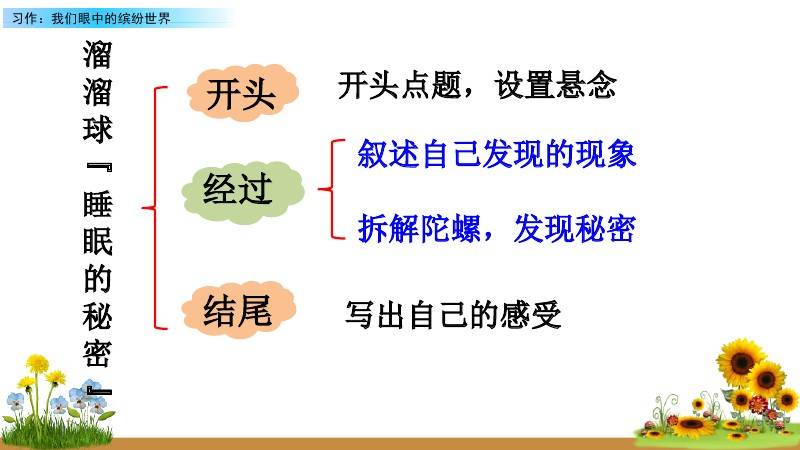 习作：我们眼中的缤纷世界

溜溜球『睡眠的秘密』

开头　开头点题，设置悬念

经过　叙述自己发现的现象
拆解陀螺，发现秘密

结尾　写出自己的感受